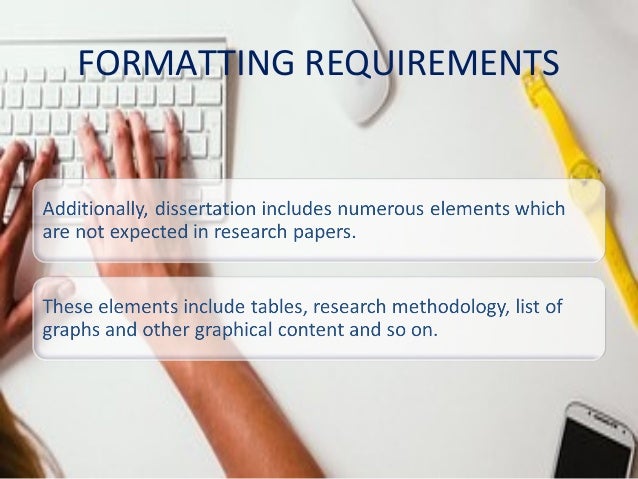 FORMATTING REQUIREMENTS

Additionally, dissertation includes numerous elements which are not expected in research papers.

These elements include tables, research methodology, list of graphs and other graphical content and so on.